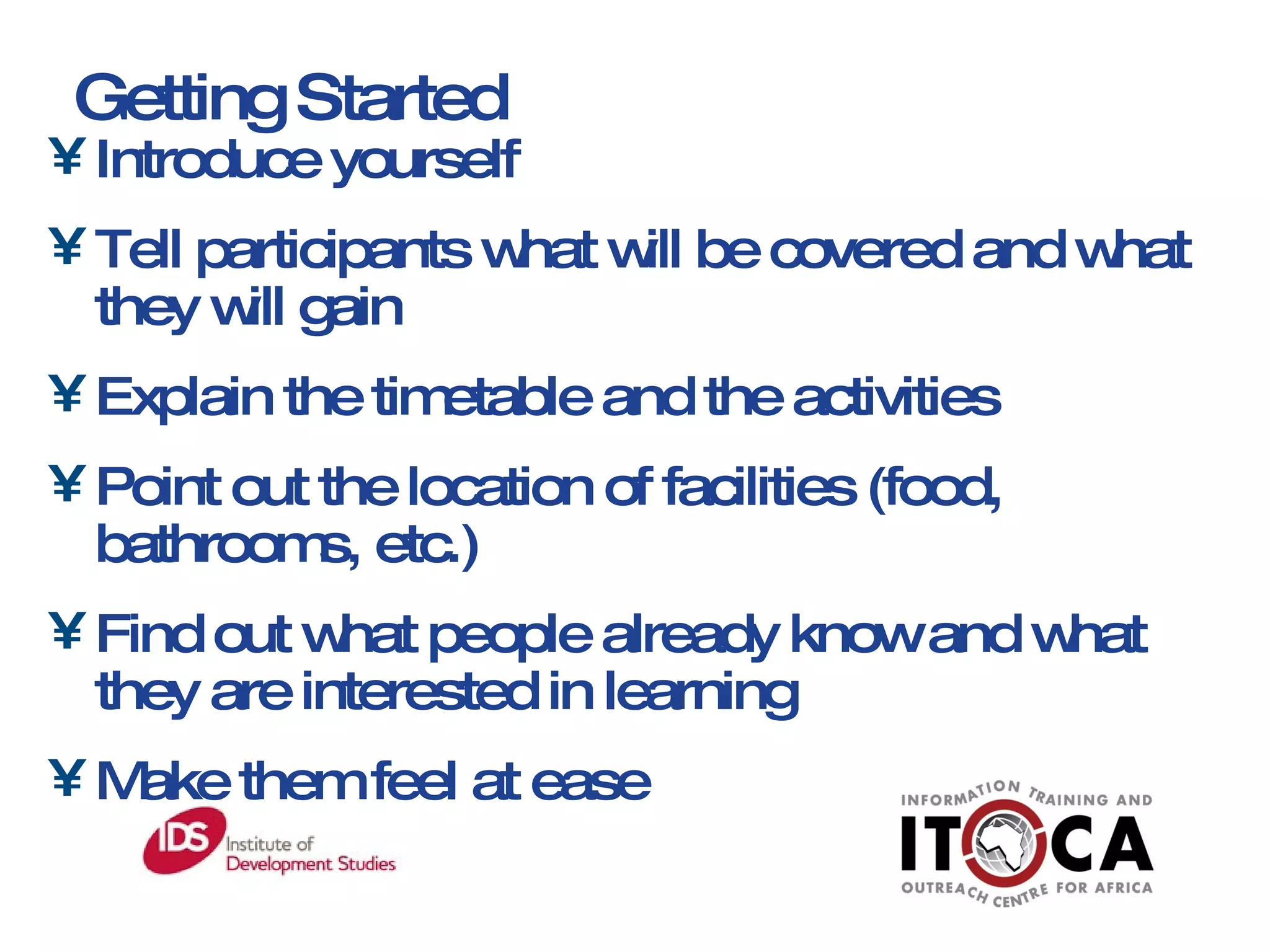 Getting Started

¥ Introduce yourself

¥ Tell participants what will be covered and what they will gain

¥ Explain the timetable and the activities

¥ Point out the location of facilities (food, bathrooms, etc.)

¥ Find out what people already know and what they are interested in learning

¥ Make them feel at ease

IDS Institute of Development Studies

INFORMATION TRAINING AND ITOCA OUTREACH CENTRE FOR AFRICA